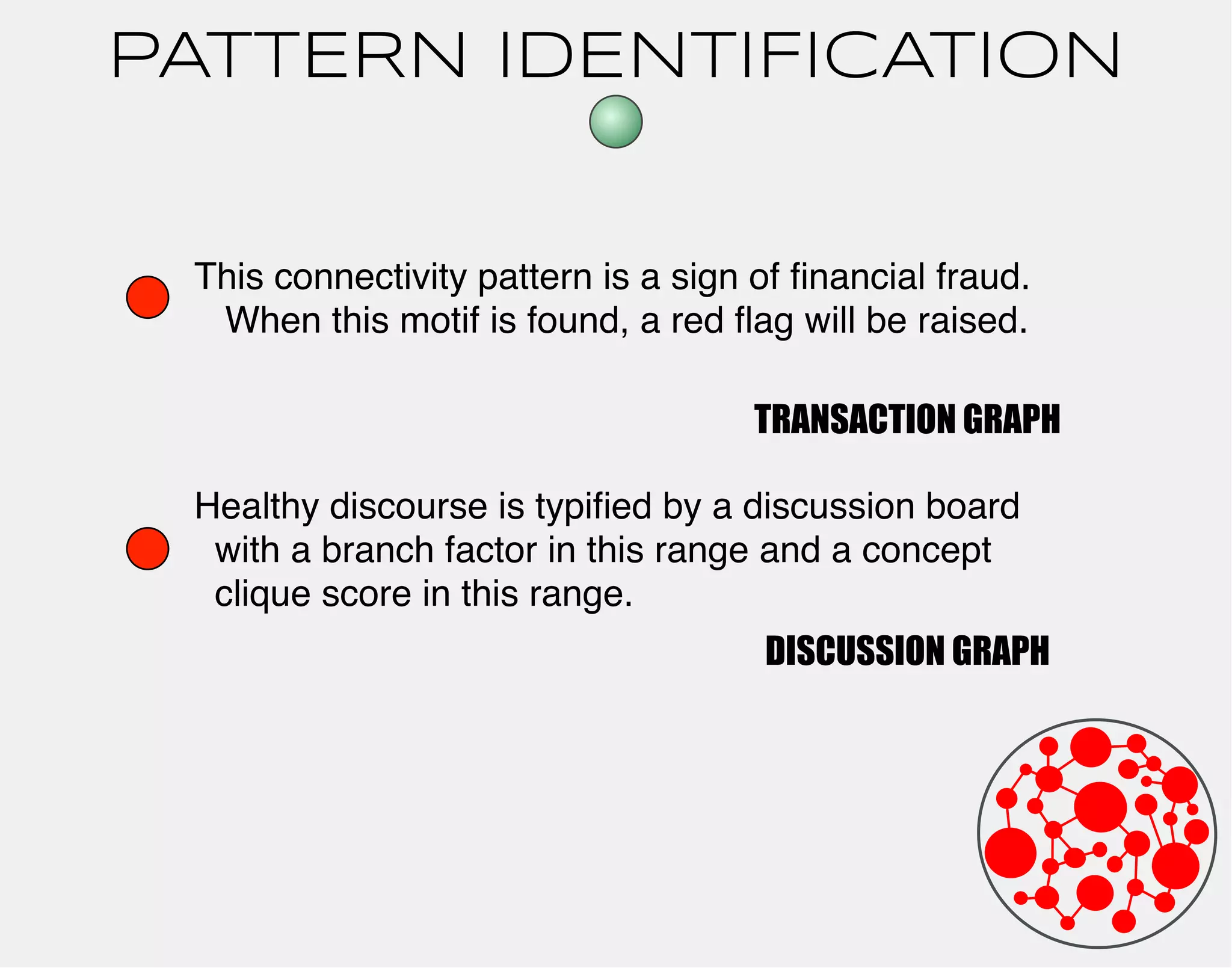 PATTERN IDENTIFICATION

This connectivity pattern is a sign of financial fraud. When this motif is found, a red flag will be raised.

TRANSACTION GRAPH

Healthy discourse is typified by a discussion board with a branch factor in this range and a concept clique score in this range.

DISCUSSION GRAPH